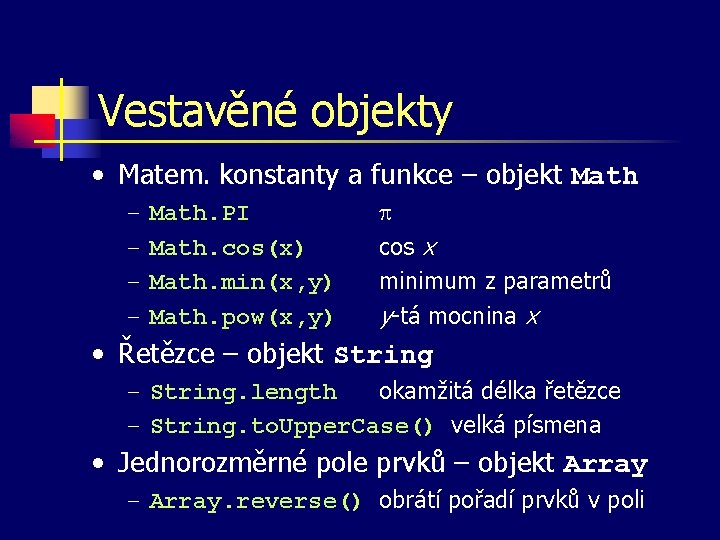 Vestavěné objekty

• Matem. konstanty a funkce – objekt Math
  – Math.PI $\pi$
  – Math.cos(x) cos $x$
  – Math.min(x,y) minimum z parametrů
  – Math.pow(x,y) $y$-tá mocnina $x$
• Řetězce – objekt String
  – String.length okamžitá délka řetězce
  – String.toUpperCase() velká písmena
• Jednorozměrné pole prvků – objekt Array
  – Array.reverse() obrátí pořadí prvků v poli